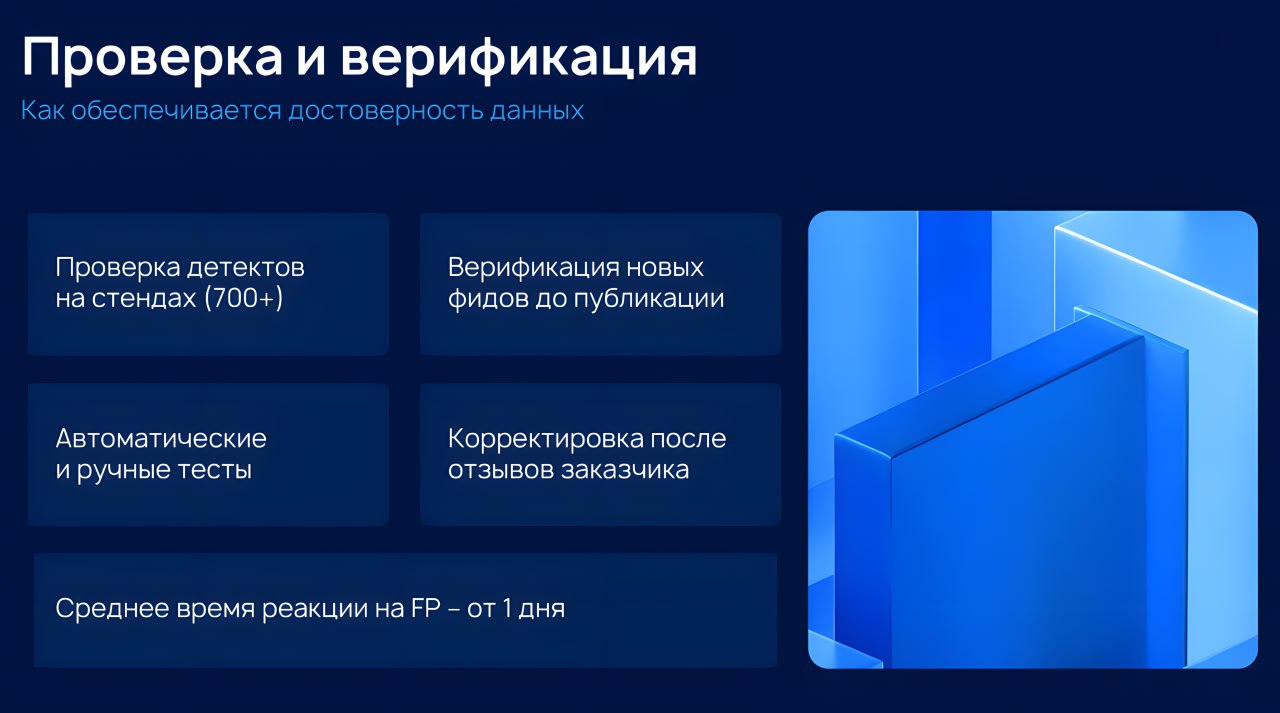 Проверка и верификация
Как обеспечивается достоверность данных

Проверка детектов на стендах (700+)

Верификация новых фидов до публикации

Автоматические и ручные тесты

Корректировка после отзывов заказчика

Среднее время реакции на FP – от 1 дня